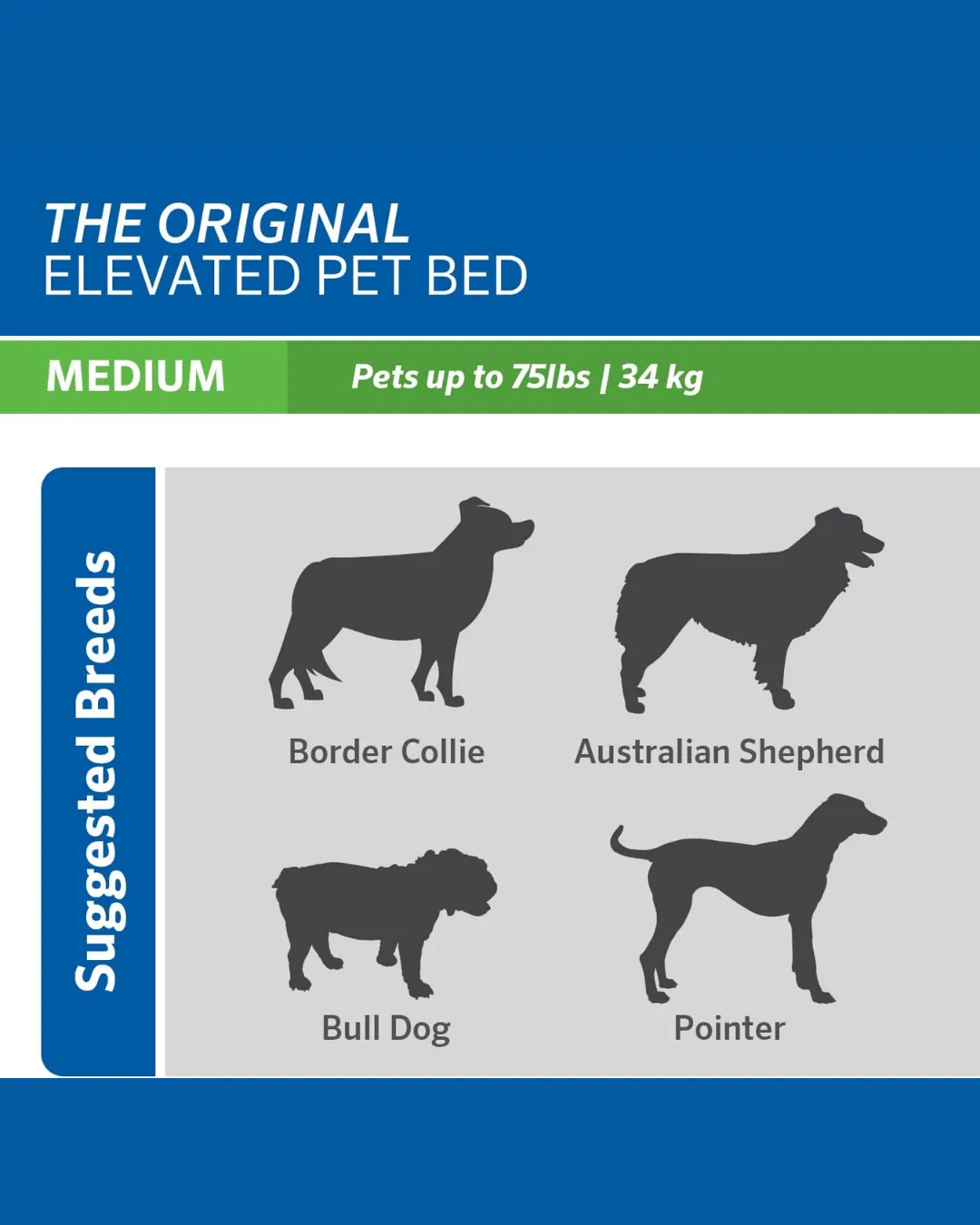 THE ORIGINAL
ELEVATED PET BED

MEDIUM

Pets up to 75lbs | 34 kg

Suggested Breeds

Border Collie

Australian Shepherd

Bull Dog

Pointer